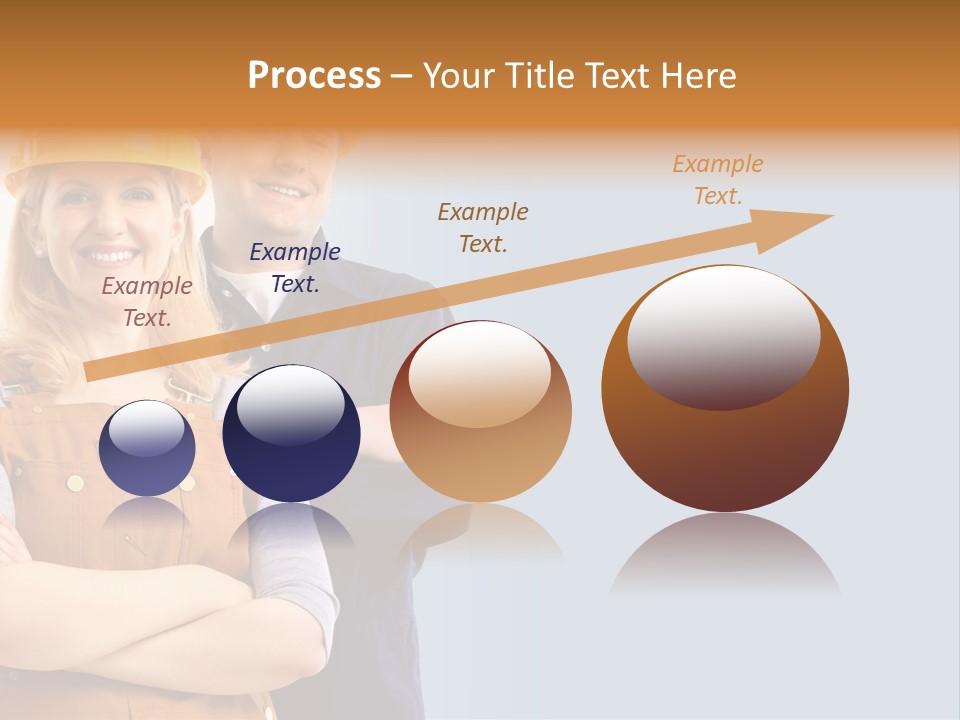 Process – Your Title Text Here

Example Text.

Example Text.

Example Text.

Example Text.